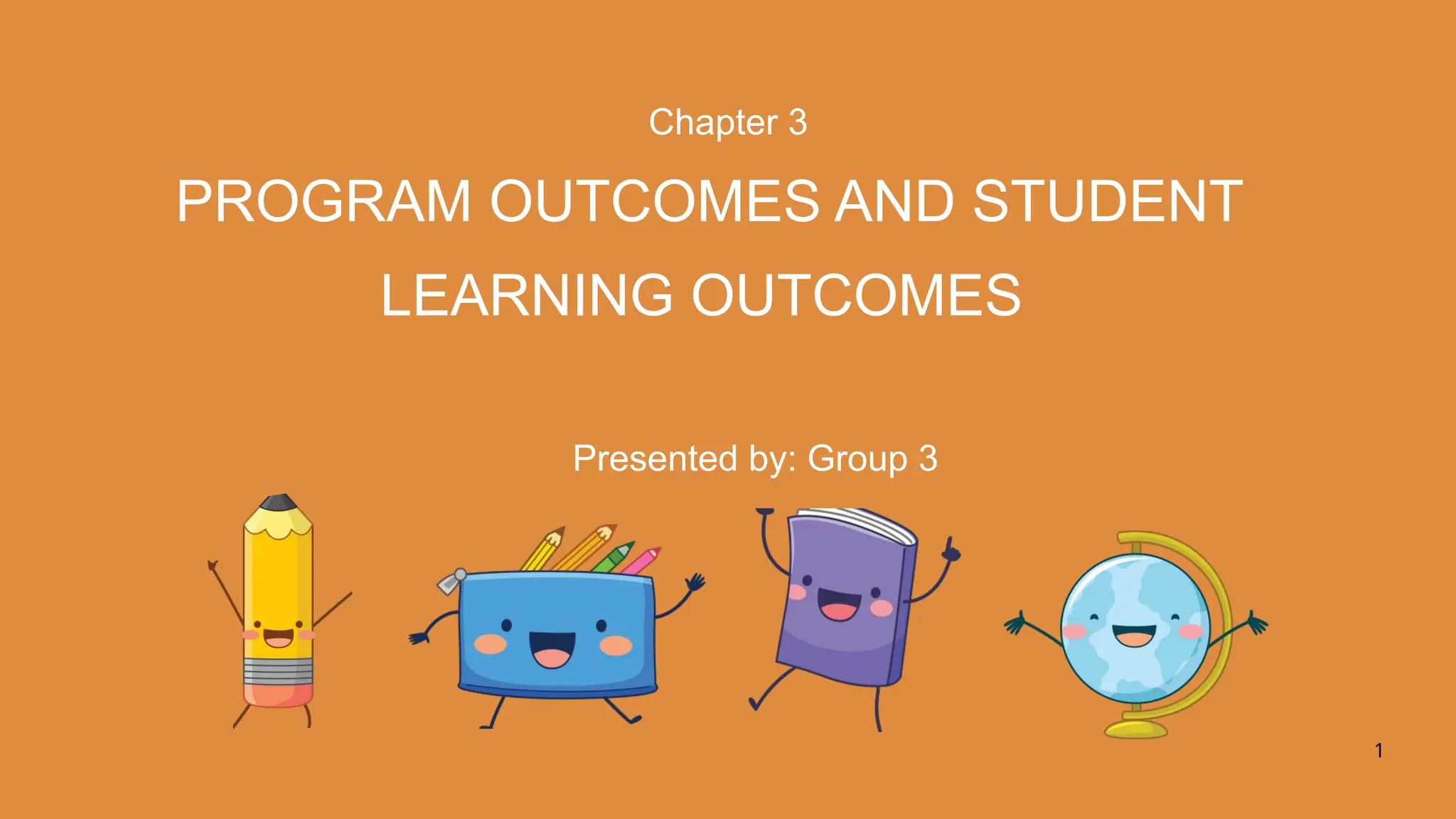 Chapter 3

PROGRAM OUTCOMES AND STUDENT LEARNING OUTCOMES

Presented by: Group 3

1